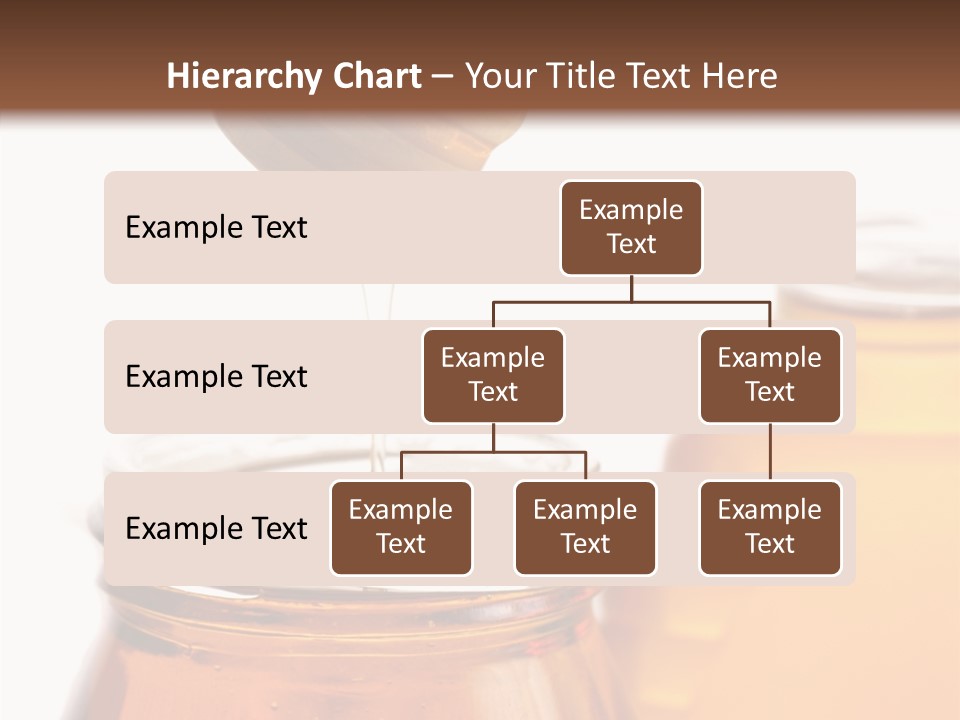 Hierarchy Chart – Your Title Text Here

Example Text

Example Text

Example Text

Example Text

Example Text

Example Text

Example Text

Example Text

Example Text